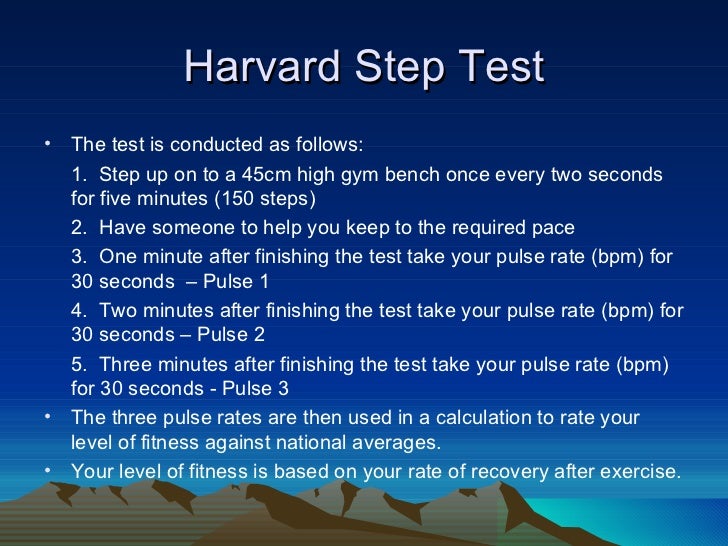 Harvard Step Test

• The test is conducted as follows:

1. Step up on to a 45cm high gym bench once every two seconds for five minutes (150 steps)

2. Have someone to help you keep to the required pace

3. One minute after finishing the test take your pulse rate (bpm) for 30 seconds – Pulse 1

4. Two minutes after finishing the test take your pulse rate (bpm) for 30 seconds – Pulse 2

5. Three minutes after finishing the test take your pulse rate (bpm) for 30 seconds - Pulse 3

• The three pulse rates are then used in a calculation to rate your level of fitness against national averages.

• Your level of fitness is based on your rate of recovery after exercise.